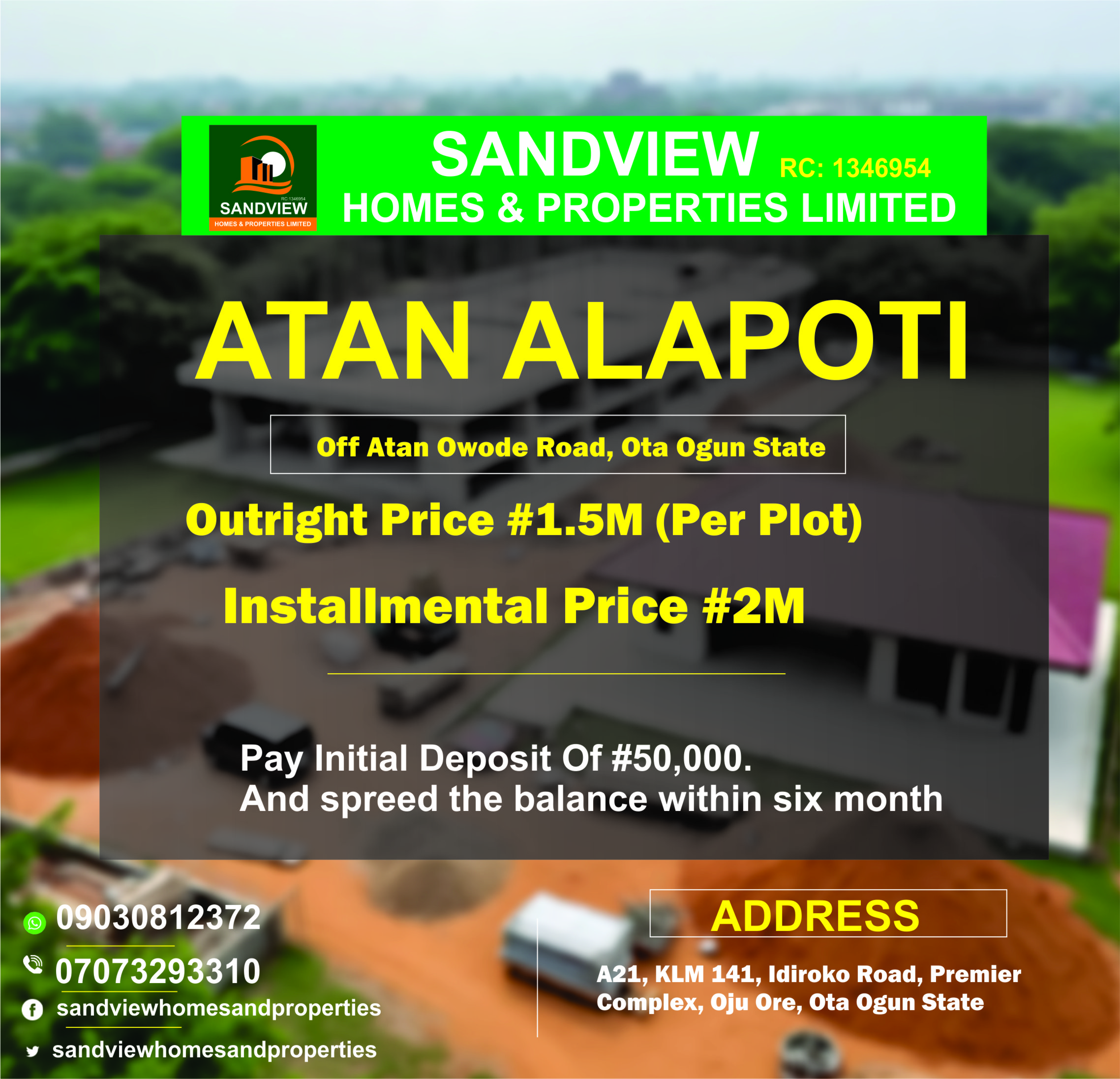 RC:1346954
SANDVIEW
HOMES & PROPERTIES LIMITED

SANDVIEW RC: 1346954
HOMES & PROPERTIES LIMITED

ATAN ALAPOTI

Off Atan Owode Road, Ota Ogun State

Outright Price #1.5M (Per Plot)

Installmental Price #2M

Pay Initial Deposit Of #50,000.
And spreed the balance within six month

09030812372

07073293310

sandviewhomesandproperties

sandviewhomesandproperties

ADDRESS

A21, KLM 141, Idiroko Road, Premier Complex, Oju Ore, Ota Ogun State